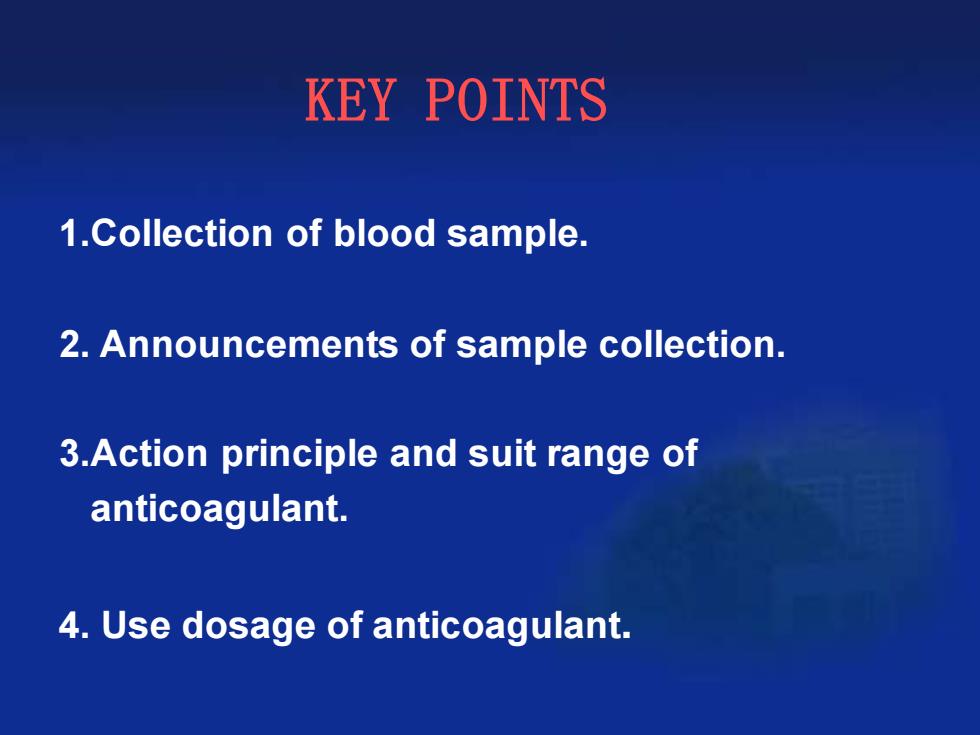 KEY POINTS

1.Collection of blood sample.

2. Announcements of sample collection.

3.Action principle and suit range of anticoagulant.

4. Use dosage of anticoagulant.